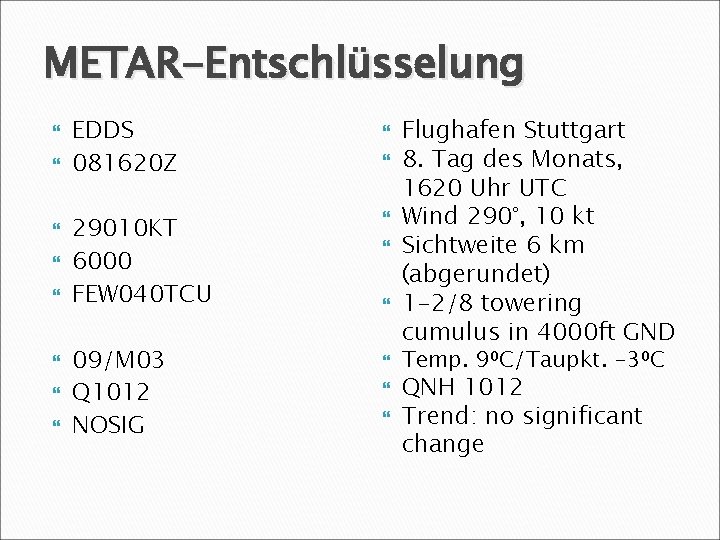 METAR-Entschlüsselung

EDDS
081620Z

29010KT
6000
FEW040TCU

09/M03
Q1012
NOSIG

Flughafen Stuttgart
8. Tag des Monats, 1620 Uhr UTC
Wind 290°, 10 kt
Sichtweite 6 km (abgerundet)
1-2/8 towering cumulus in 4000ft GND
Temp. 9ºC/Taupkt. -3ºC
QNH 1012
Trend: no significant change